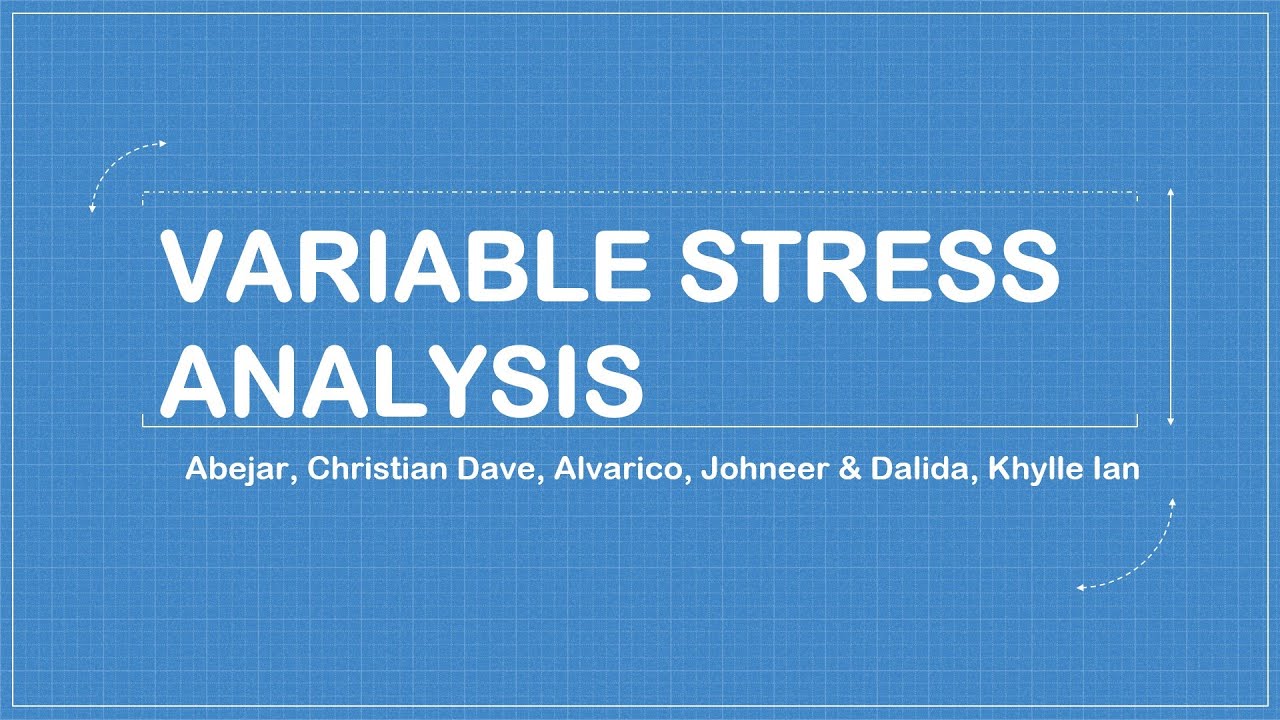 VARIABLE STRESS ANALYSIS

Abejar, Christian Dave, Alvarico, Johneer & Dalida, Khylle Ian